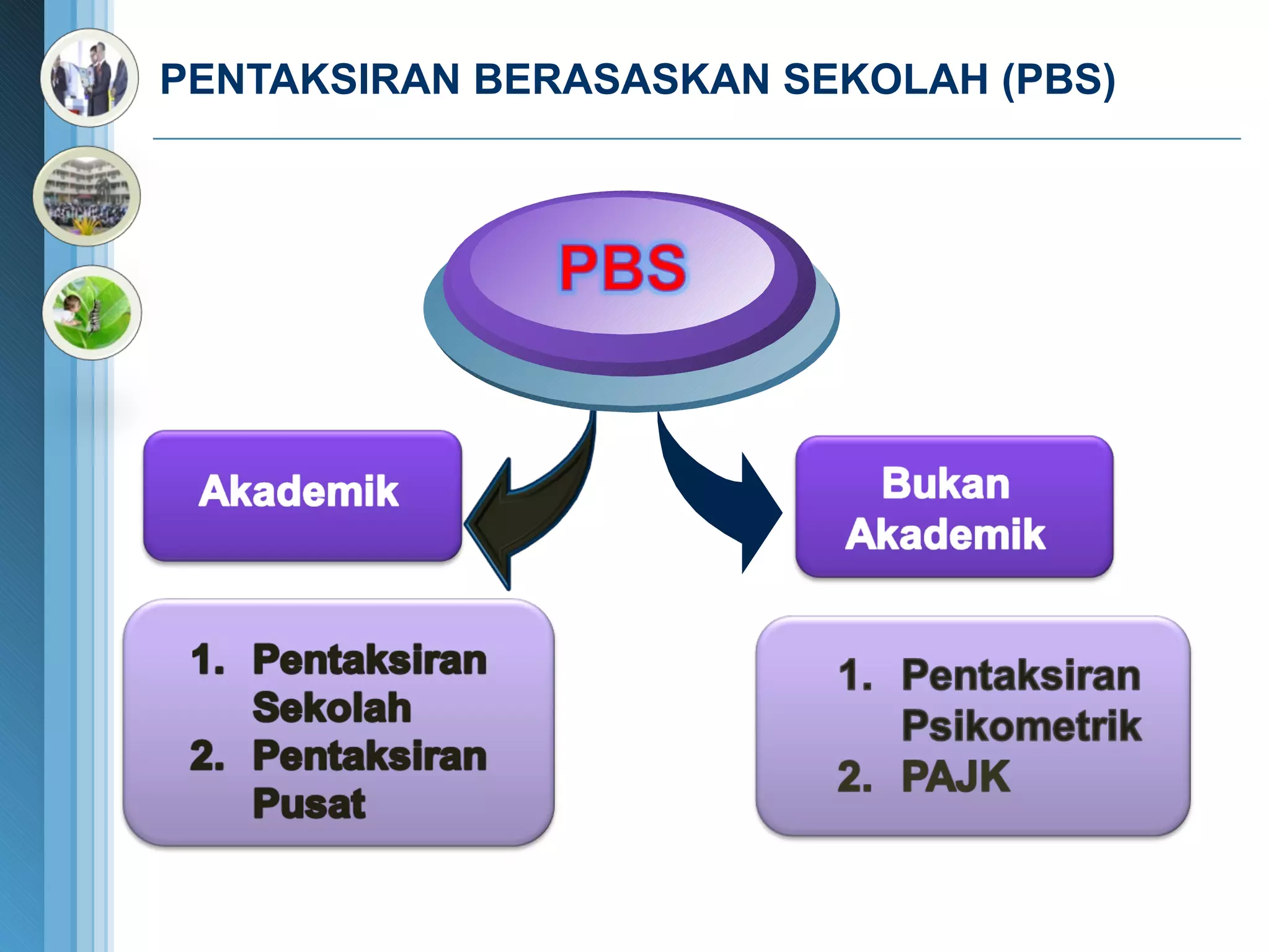 PENTAKSIRAN BERASASKAN SEKOLAH (PBS)

PBS

Akademik

Bukan Akademik

1. Pentaksiran Sekolah
2. Pentaksiran Pusat

1. Pentaksiran Psikometrik
2. PAJK